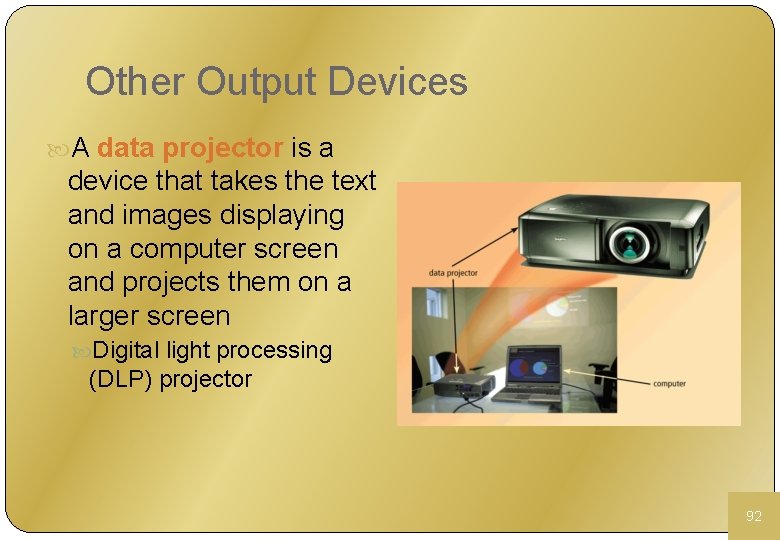 Other Output Devices

A data projector is a device that takes the text and images displaying on a computer screen and projects them on a larger screen

Digital light processing (DLP) projector

data projector

computer

92